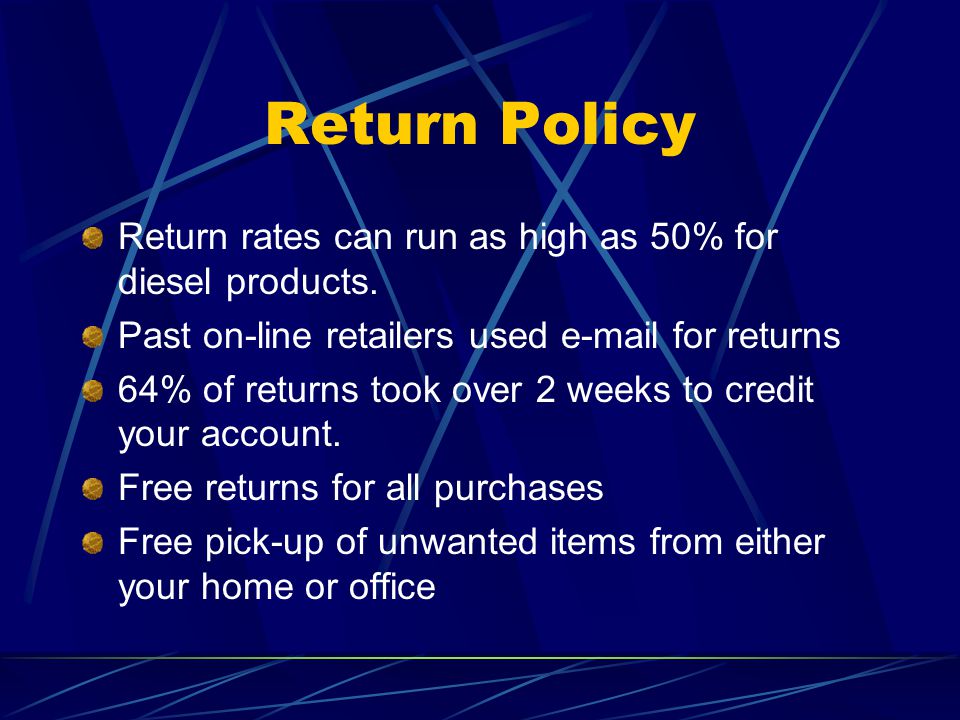 Return Policy

Return rates can run as high as 50% for diesel products.

Past on-line retailers used e-mail for returns

64% of returns took over 2 weeks to credit your account.

Free returns for all purchases

Free pick-up of unwanted items from either your home or office